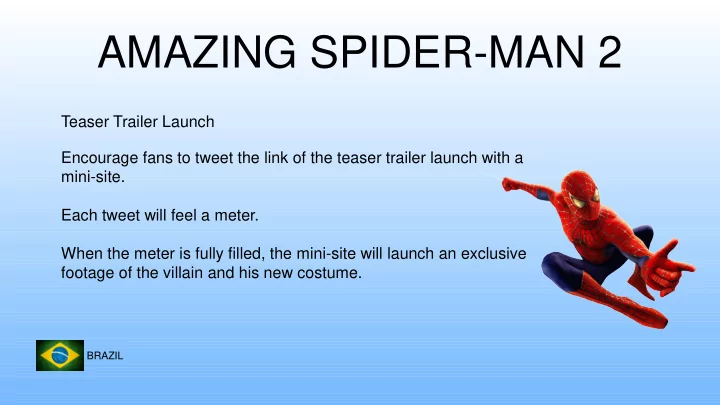 AMAZING SPIDER-MAN 2

Teaser Trailer Launch

Encourage fans to tweet the link of the teaser trailer launch with a mini-site.

Each tweet will feel a meter.

When the meter is fully filled, the mini-site will launch an exclusive footage of the villain and his new costume.

BRAZIL